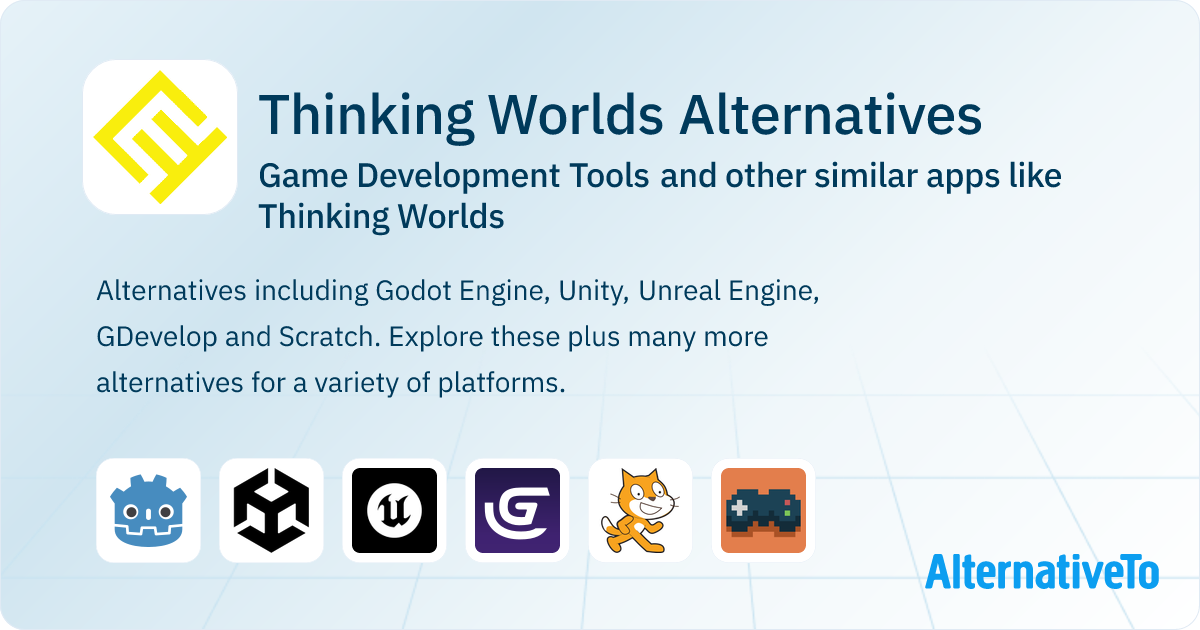 Thinking Worlds Alternatives

Game Development Tools and other similar apps like Thinking Worlds

Alternatives including Godot Engine, Unity, Unreal Engine, GDevelop and Scratch. Explore these plus many more alternatives for a variety of platforms.

AlternativeTo